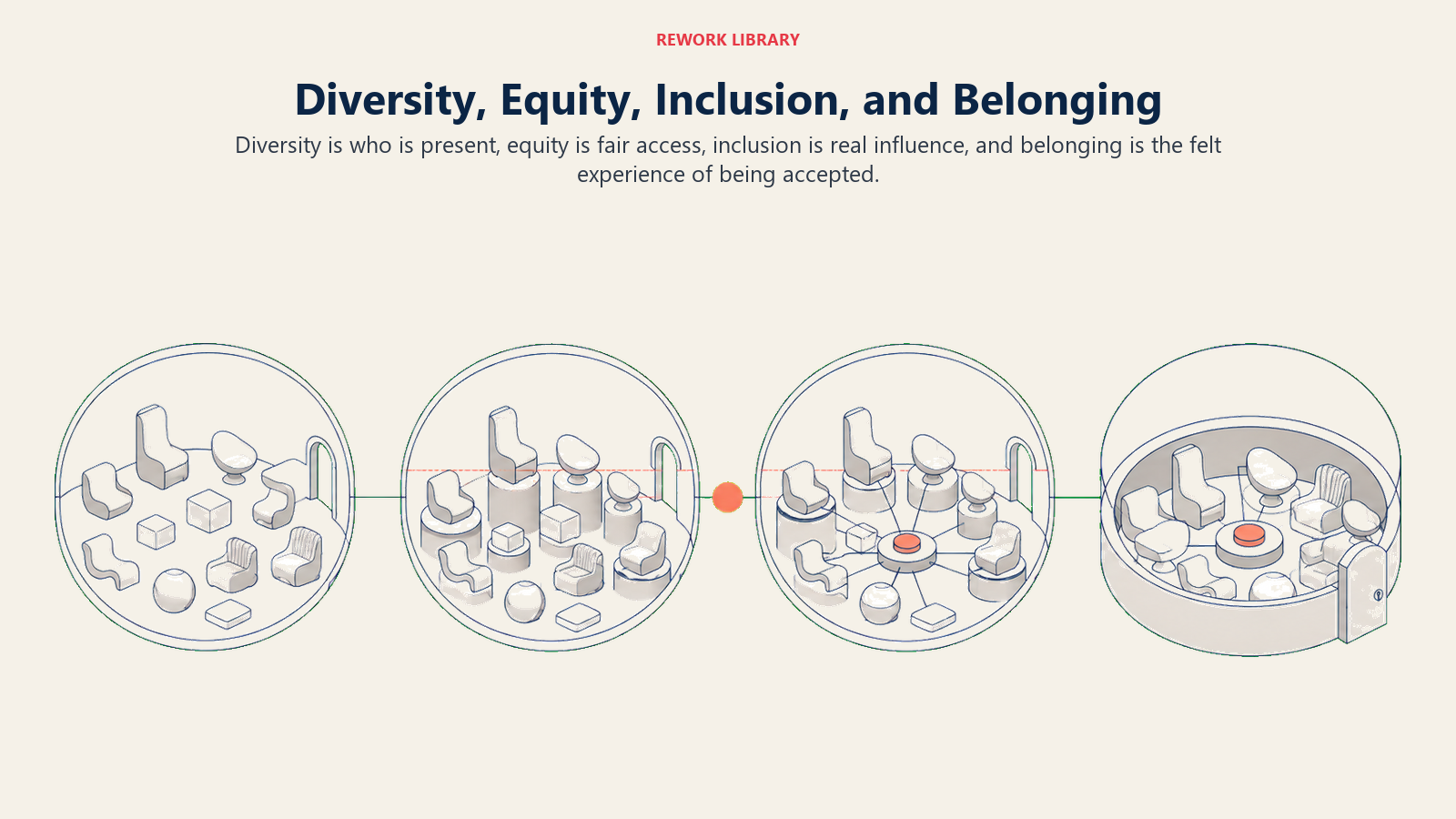 REWORK LIBRARY

Diversity, Equity, Inclusion, and Belonging

Diversity is who is present, equity is fair access, inclusion is real influence, and belonging is the felt experience of being accepted.